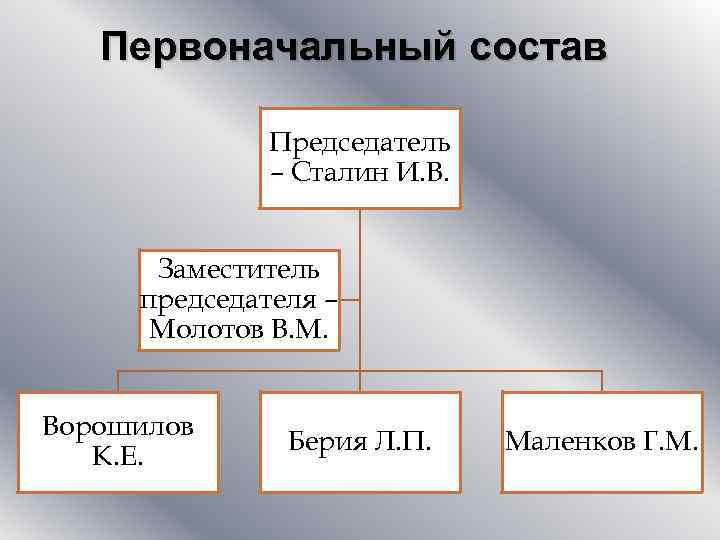 Первоначальный состав

Председатель – Сталин И.В.

Заместитель председателя – Молотов В.М.

Ворошилов К.Е.

Берия Л.П.

Маленков Г.М.